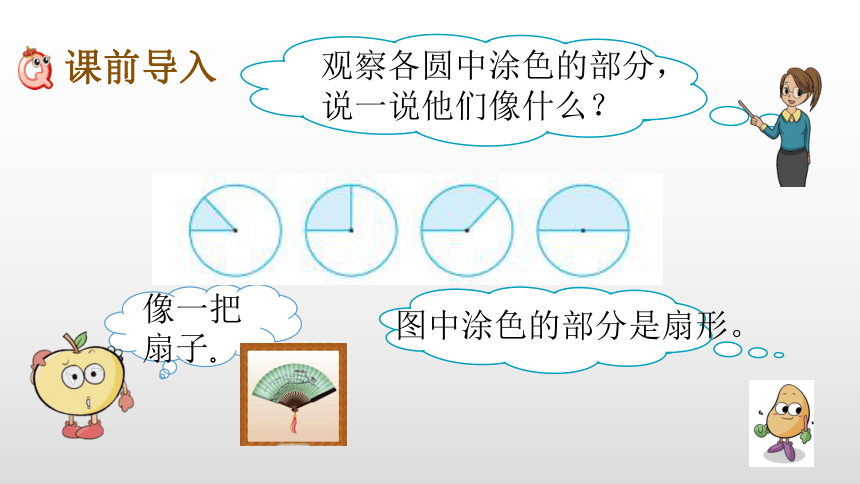 课前导入

观察各圆中涂色的部分，说一说他们像什么？

像一把扇子。

图中涂色的部分是扇形。